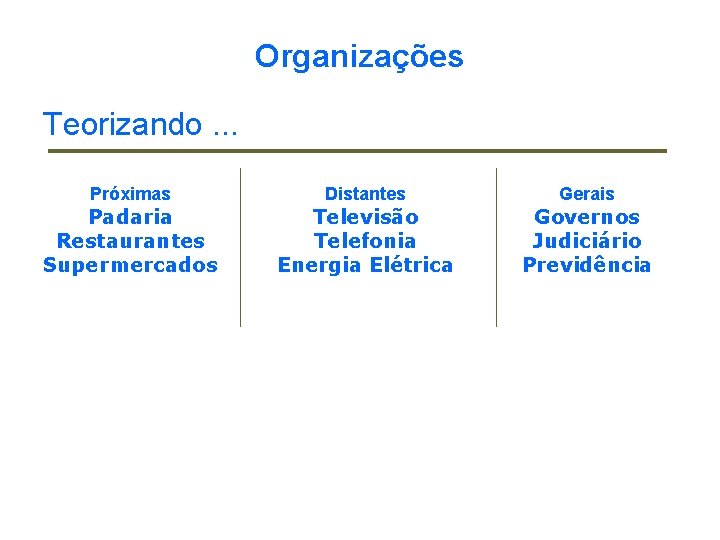 Organizações

Teorizando ...

Próximas
Padaria
Restaurantes
Supermercados

Distantes
Televisão
Telefonia
Energia Elétrica

Gerais
Governos
Judiciário
Previdência